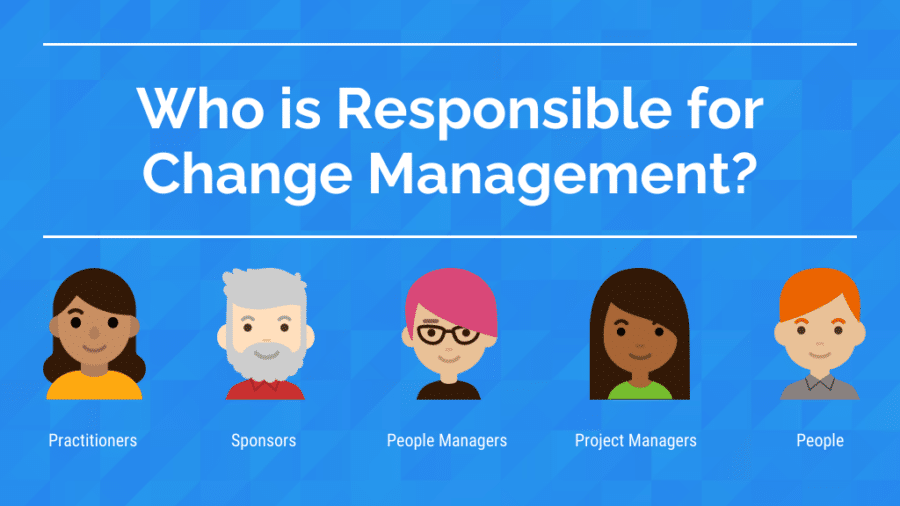 Who is Responsible for Change Management?

Practitioners

Sponsors

People Managers

Project Managers

People